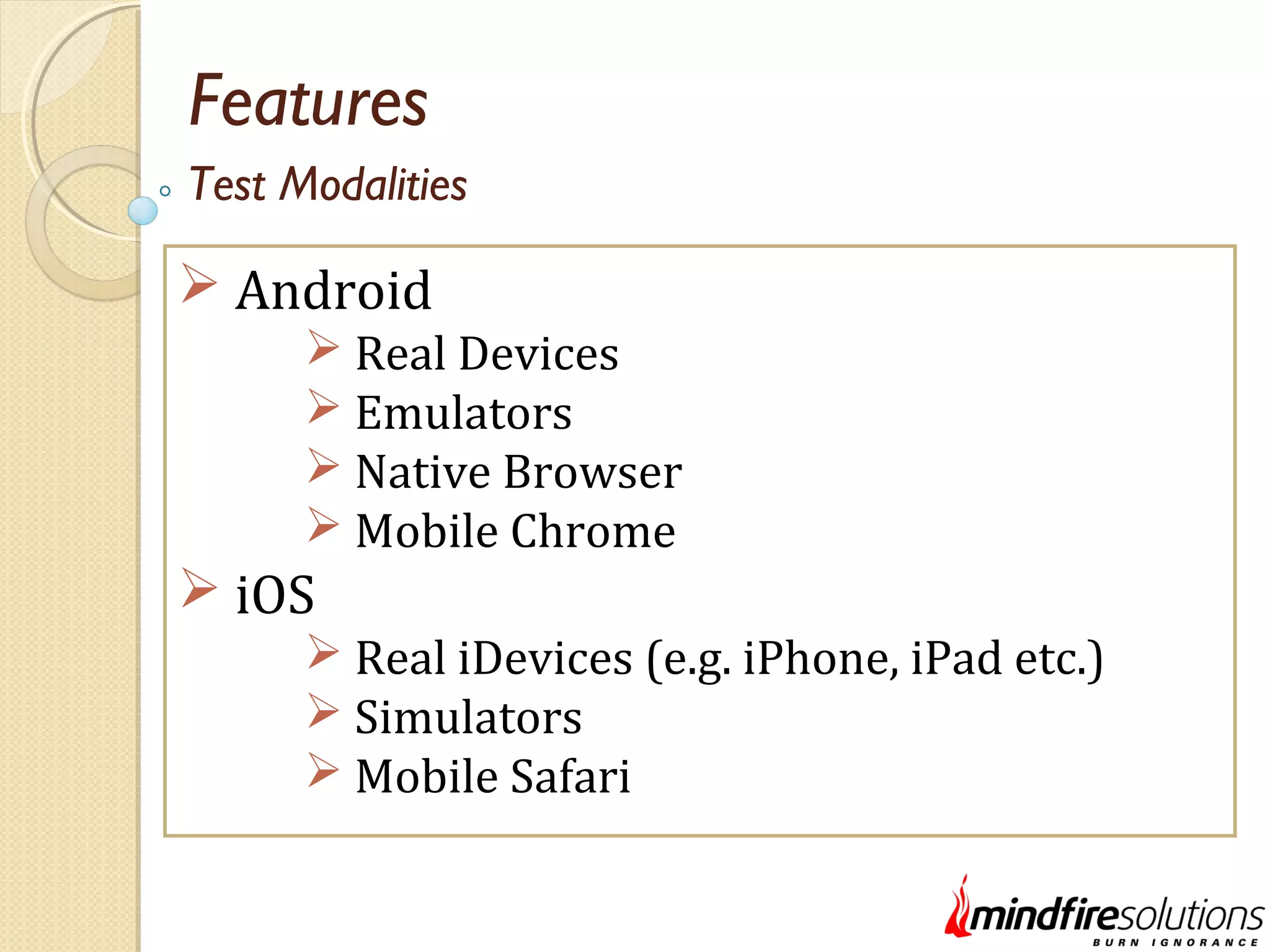 Features

Test Modalities

➢ Android
  ➢ Real Devices
  ➢ Emulators
  ➢ Native Browser
  ➢ Mobile Chrome
➢ iOS
  ➢ Real iDevices (e.g. iPhone, iPad etc.)
  ➢ Simulators
  ➢ Mobile Safari

mindfiresolutions
BURN IGNORANCE